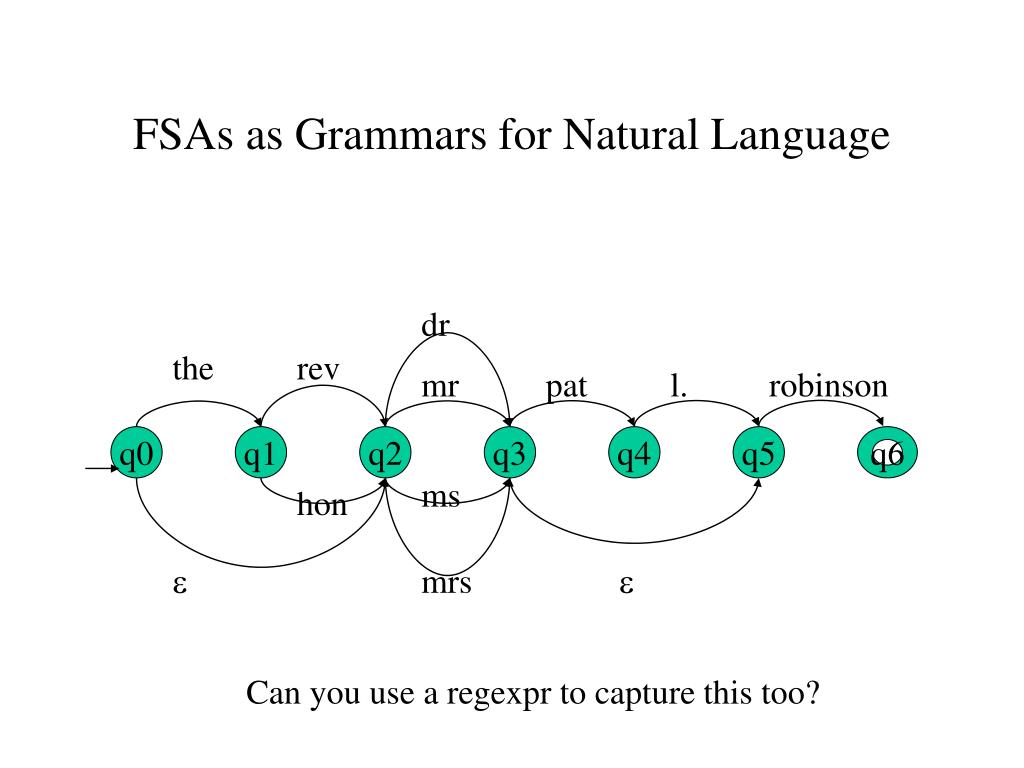 FSAs as Grammars for Natural Language

dr

the

rev

mr

pat

l.

robinson

q0

q1

q2

q3

q4

q5

q6

hon

ms

ε

mrs

ε

Can you use a regexpr to capture this too?